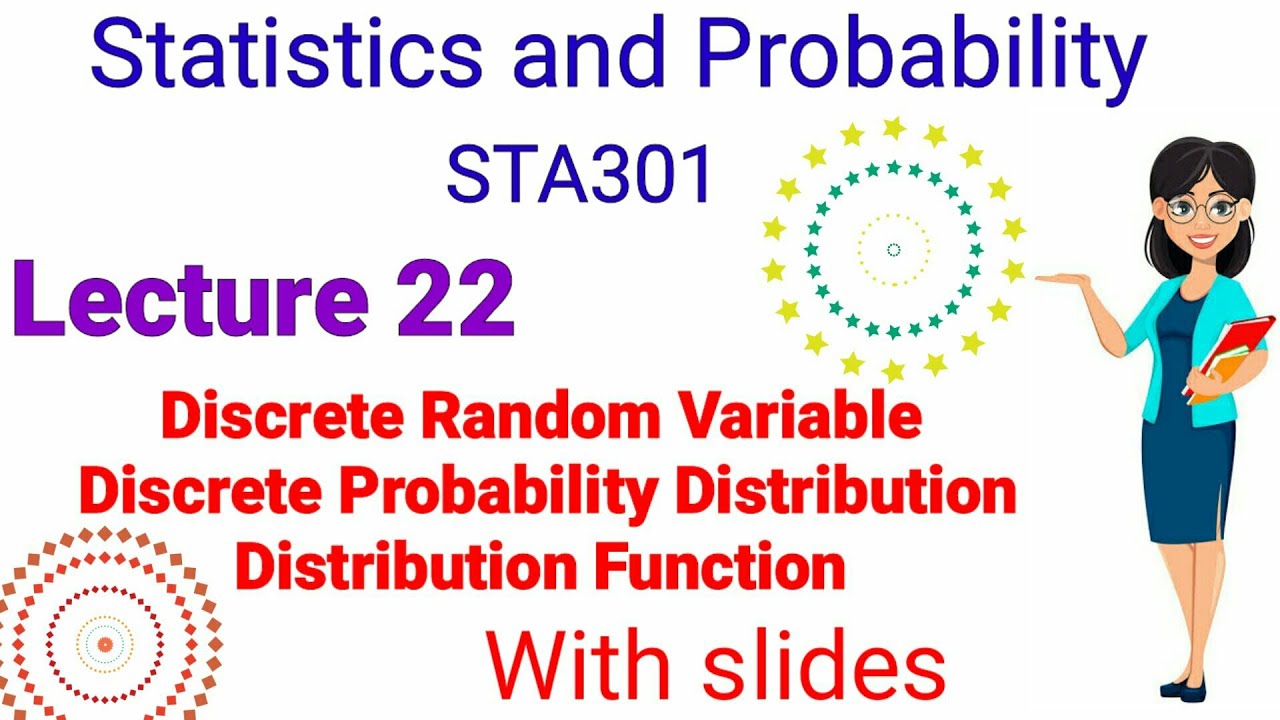 Statistics and Probability

STA301

Lecture 22

Discrete Random Variable
Discrete Probability Distribution
Distribution Function

With slides